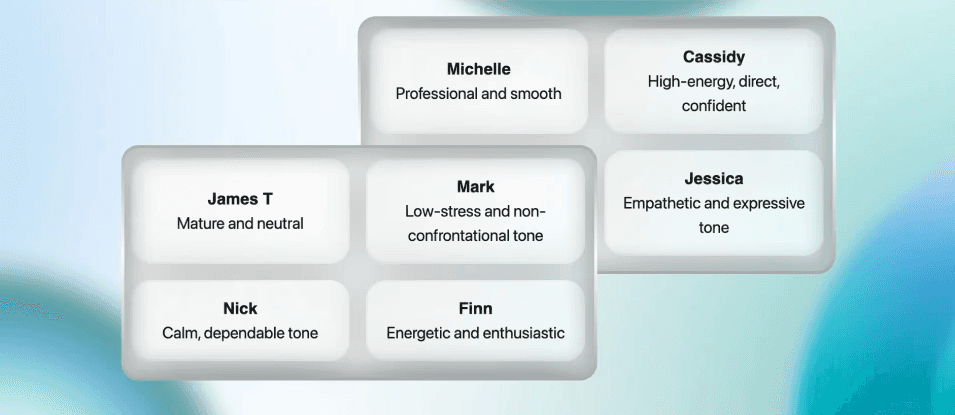 Michelle
Professional and smooth

Cassidy
High-energy, direct, confident

Jessica
Empathetic and expressive tone

James T
Mature and neutral

Mark
Low-stress and non-confrontational tone

Nick
Calm, dependable tone

Finn
Energetic and enthusiastic